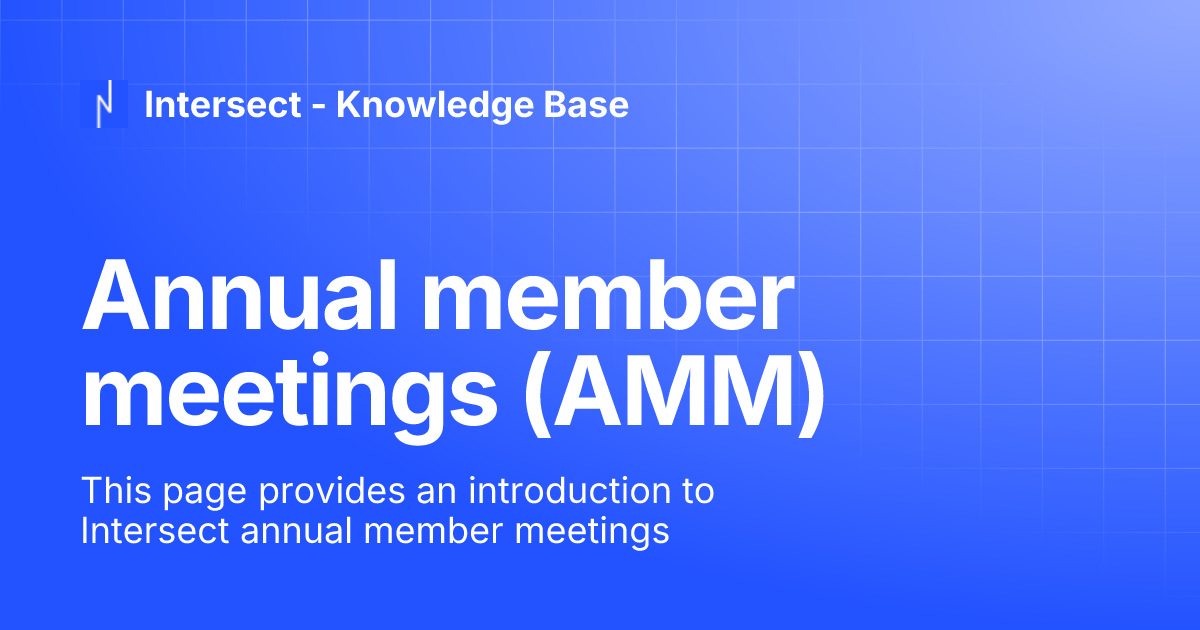 Intersect - Knowledge Base

Annual member meetings (AMM)

This page provides an introduction to Intersect annual member meetings